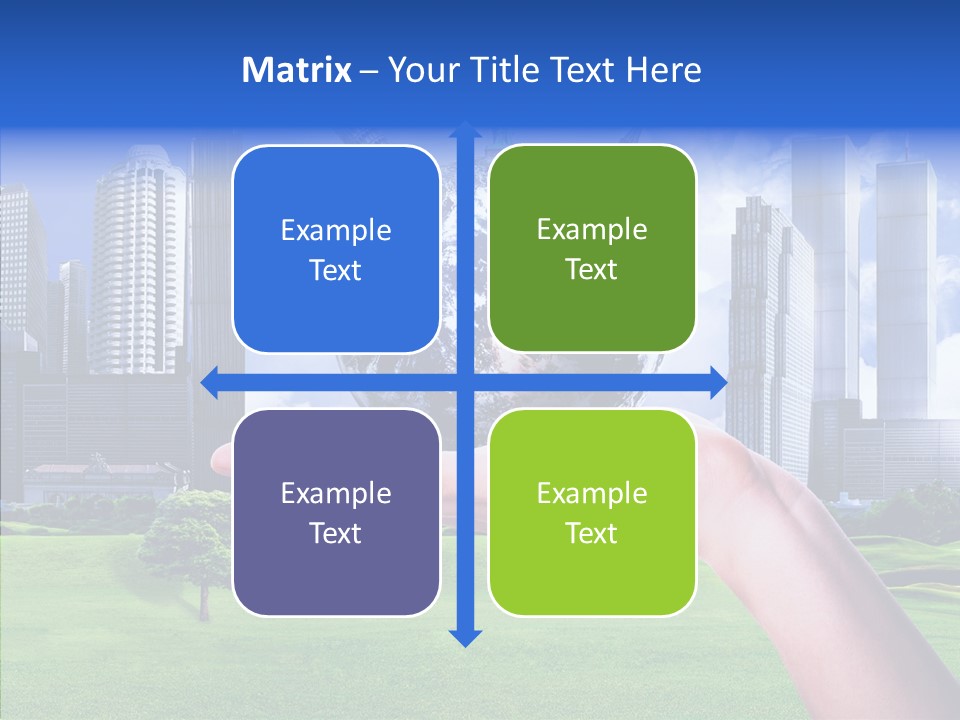 Matrix – Your Title Text Here

Example Text

Example Text

Example Text

Example Text